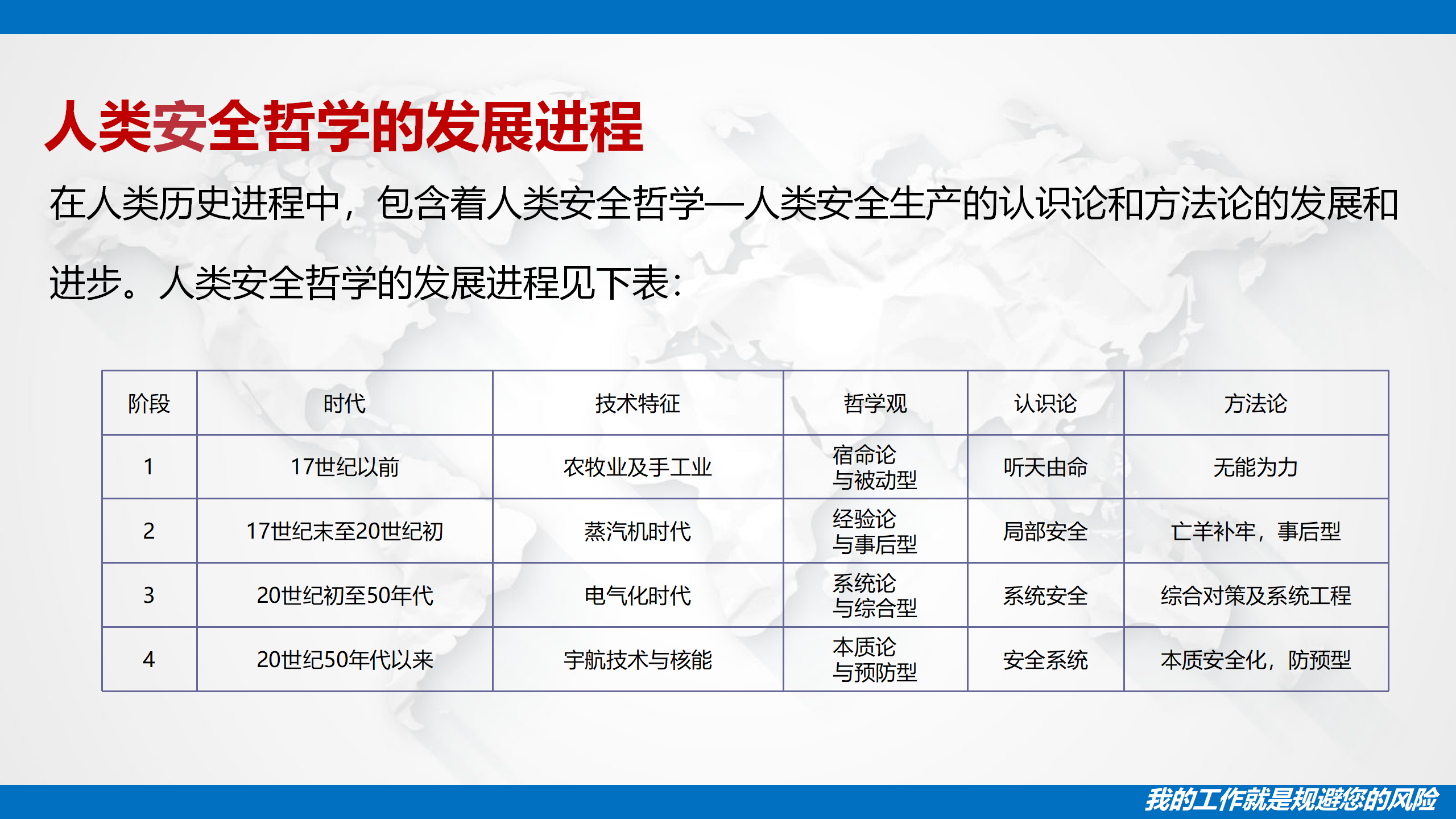 人类安全哲学的发展进程

在人类历史进程中，包含着人类安全哲学—人类安全生产的认识论和方法论的发展和进步。人类安全哲学的发展进程见下表：

| 阶段 | 时代 | 技术特征 | 哲学观 | 认识论 | 方法论 |
|---|---|---|---|---|---|
| 1 | 17世纪以前 | 农牧业及手工业 | 宿命论 与被动型 | 听天由命 | 无能为力 |
| 2 | 17世纪末至20世纪初 | 蒸汽机时代 | 经验论 与事后型 | 局部安全 | 亡羊补牢，事后型 |
| 3 | 20世纪初至50年代 | 电气化时代 | 系统论 与综合型 | 系统安全 | 综合对策及系统工程 |
| 4 | 20世纪50年代以来 | 宇航技术与核能 | 本质论 与预防型 | 安全系统 | 本质安全化，防预型 |

我的工作就是规避您的风险